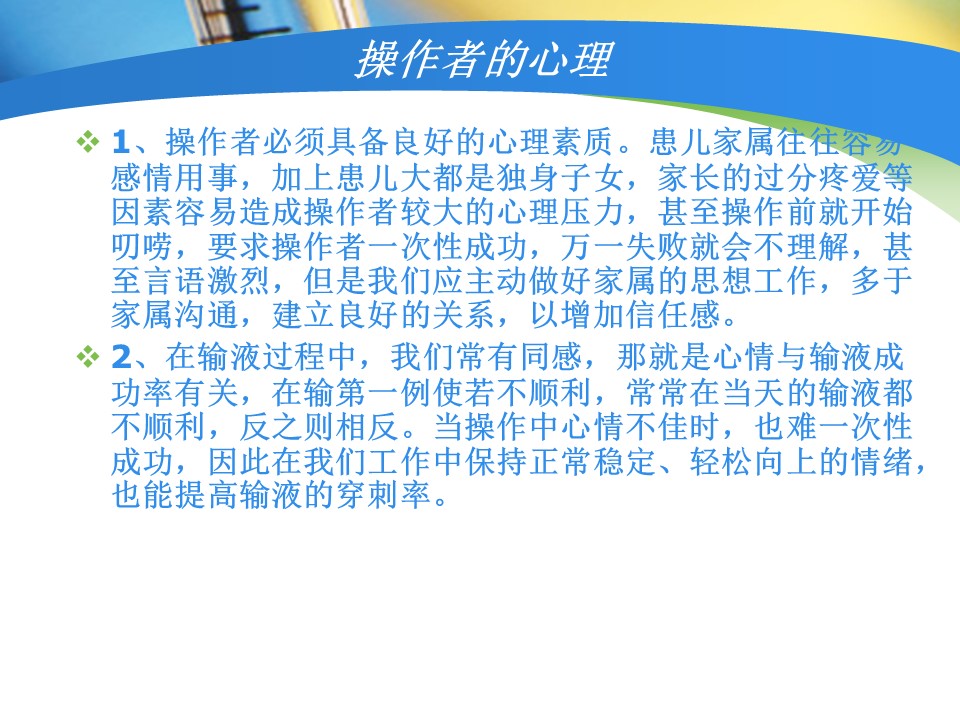 操作者的心理

❖ 1、操作者必须具备良好的心理素质。患儿家属往往容易感情用事，加上患儿大都是独身子女，家长的过分疼爱等因素容易造成操作者较大的心理压力，甚至操作前就开始叨唠，要求操作者一次性成功，万一失败就会不理解，甚至言语激烈，但是我们应主动做好家属的思想工作，多于家属沟通，建立良好的关系，以增加信任感。

❖ 2、在输液过程中，我们常有同感，那就是心情与输液成功率有关，在输第一例使若不顺利，常常在当天的输液都不顺利，反之则相反。当操作中心情不佳时，也难一次性成功，因此在我们工作中保持正常稳定、轻松向上的情绪，也能提高输液的穿刺率。